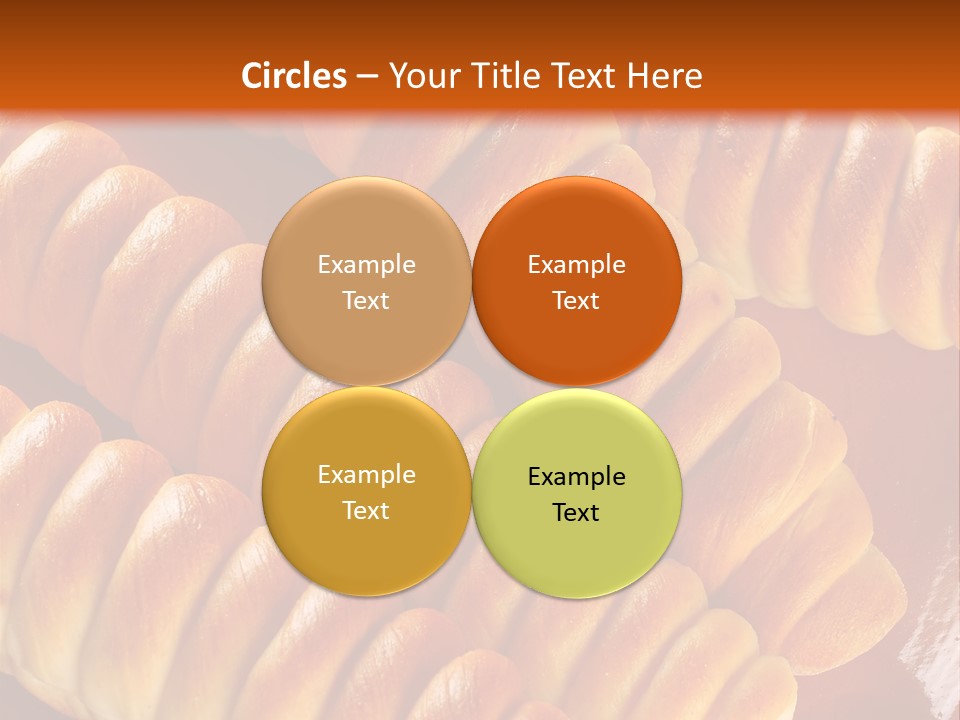 Circles – Your Title Text Here

Example Text

Example Text

Example Text

Example Text